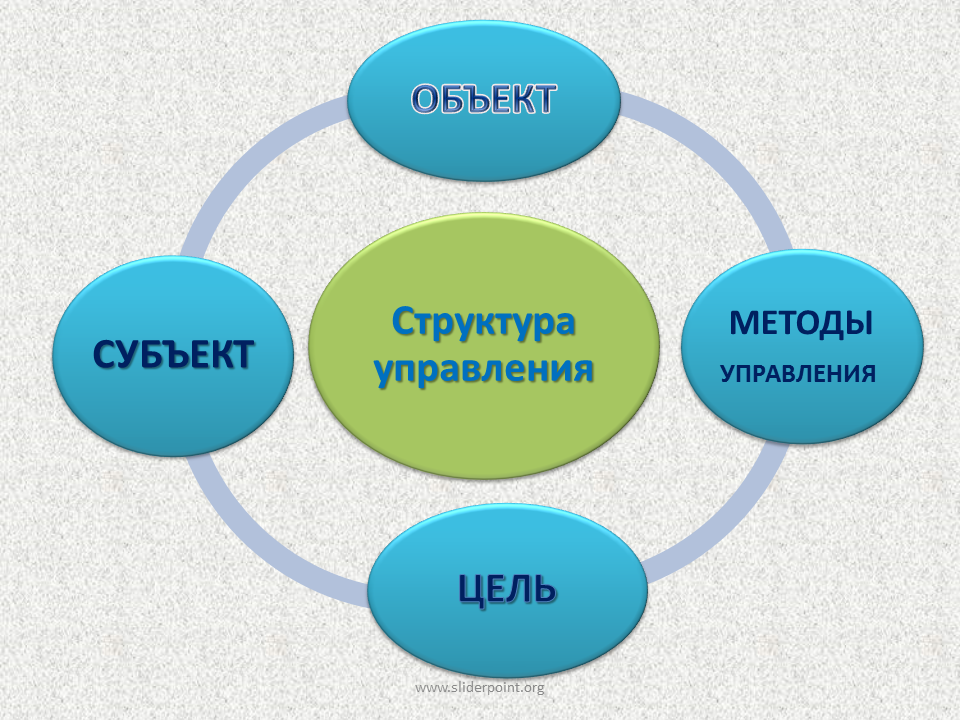 ОБЪЕКТ

СУБЪЕКТ

Структура управления

МЕТОДЫ
УПРАВЛЕНИЯ

ЦЕЛЬ

www.sliderpoint.org